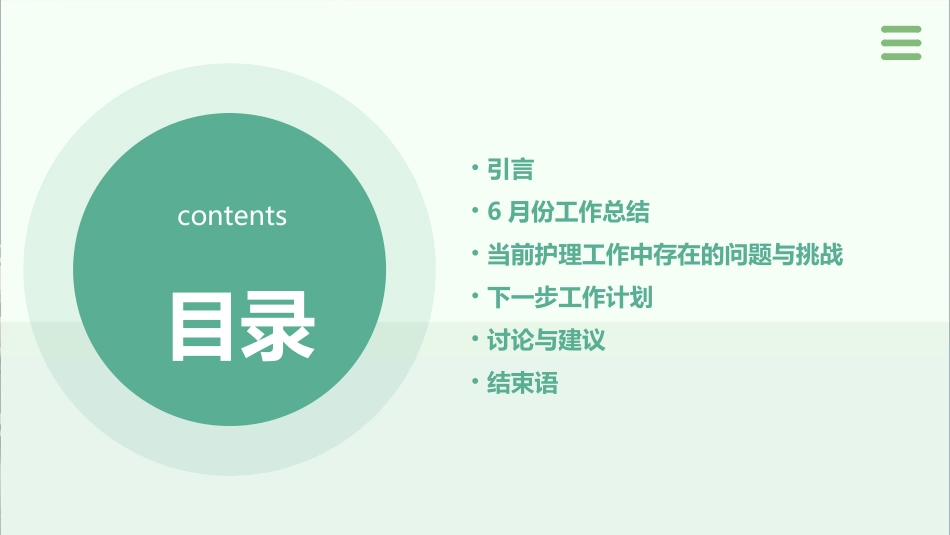 contents

目录

• 引言
• 6 月份工作总结
• 当前护理工作中存在的问题与挑战
• 下一步工作计划
• 讨论与建议
• 结束语